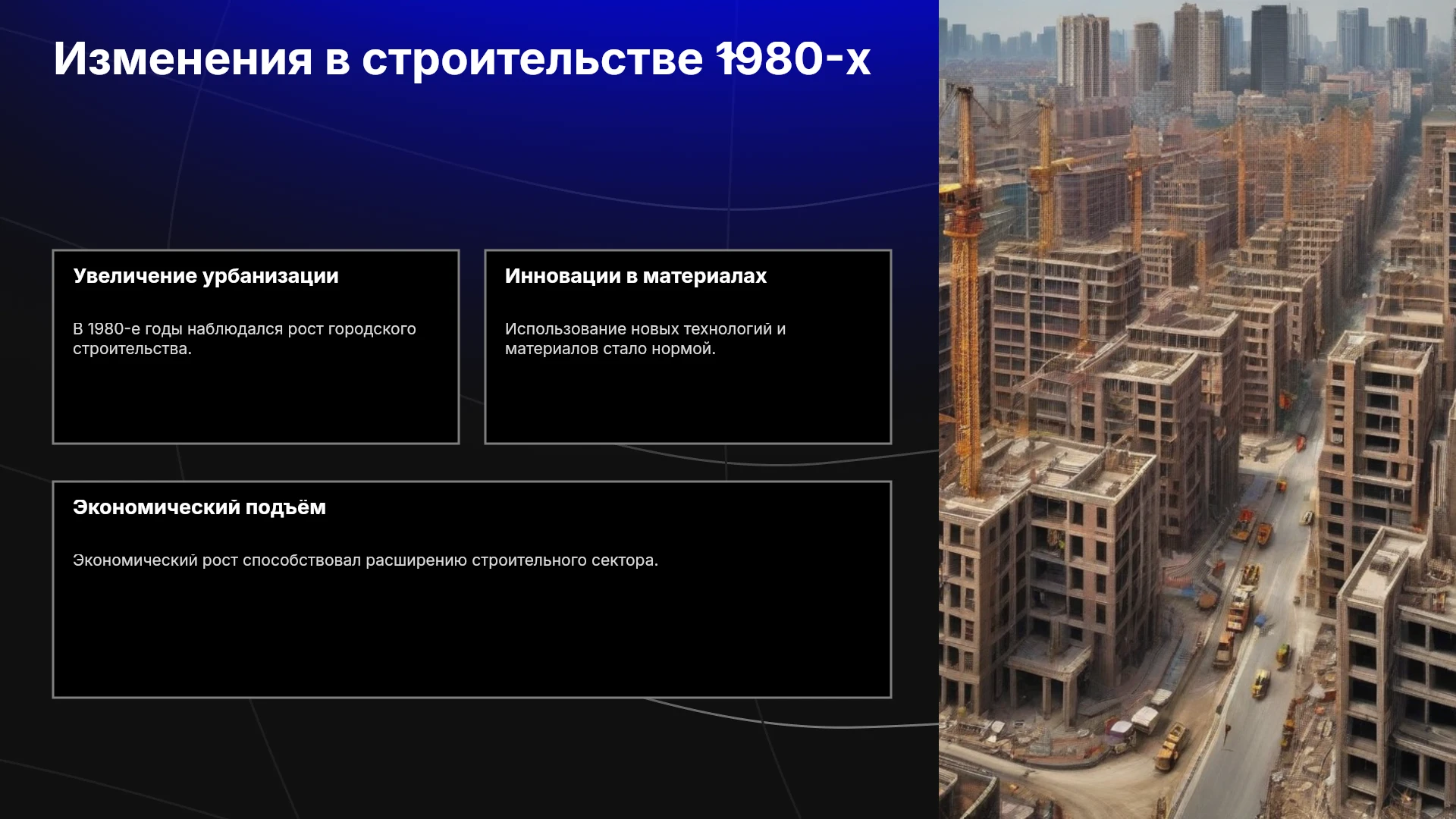 Изменения в строительстве 1980-х

Увеличение урбанизации

В 1980-е годы наблюдался рост городского строительства.

Инновации в материалах

Использование новых технологий и материалов стало нормой.

Экономический подъём

Экономический рост способствовал расширению строительного сектора.